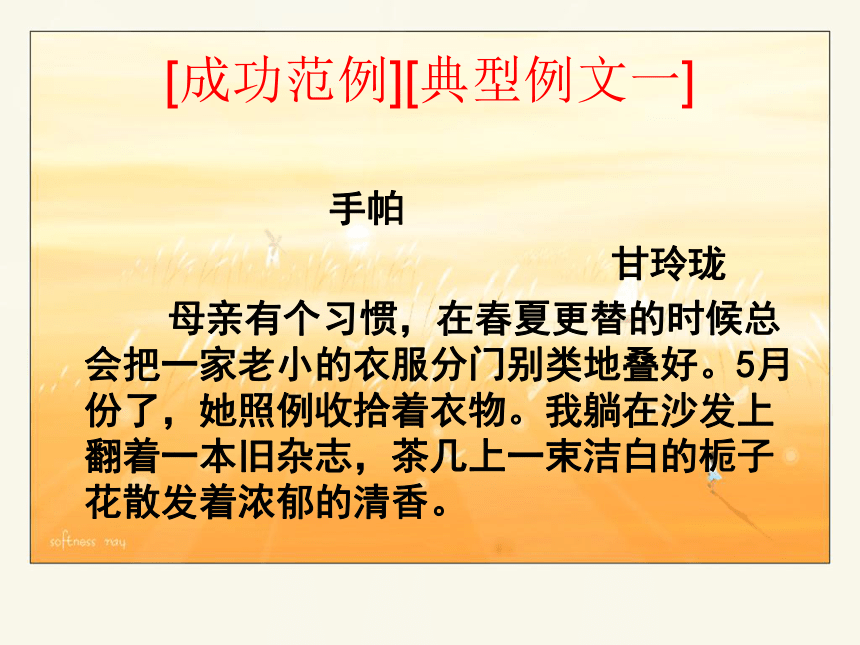 [成功范例][典型例文一]

手帕

甘玲珑

母亲有个习惯，在春夏更替的时候总会把一家老小的衣服分门别类地叠好。5月份了，她照例收拾着衣物。我躺在沙发上翻着一本旧杂志，茶几上一束洁白的栀子花散发着浓郁的清香。

softness ray